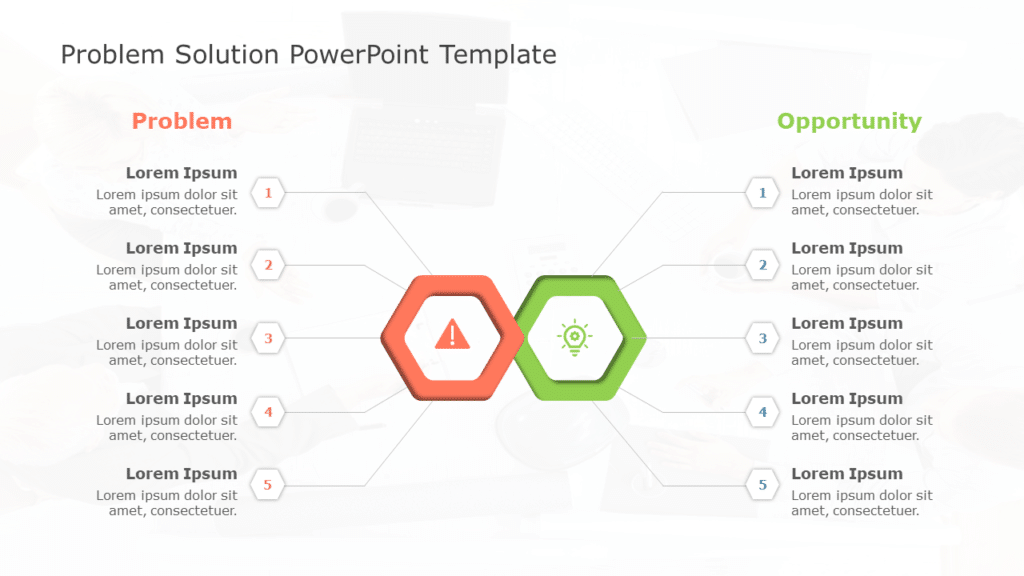 Problem Solution PowerPoint Template

Problem

Lorem Ipsum
Lorem ipsum dolor sit amet, consectetuer.
1

Lorem Ipsum
Lorem ipsum dolor sit amet, consectetuer.
2

Lorem Ipsum
Lorem ipsum dolor sit amet, consectetuer.
3

Lorem Ipsum
Lorem ipsum dolor sit amet, consectetuer.
4

Lorem Ipsum
Lorem ipsum dolor sit amet, consectetuer.
5

Opportunity

1
Lorem Ipsum
Lorem ipsum dolor sit amet, consectetuer.

2
Lorem Ipsum
Lorem ipsum dolor sit amet, consectetuer.

3
Lorem Ipsum
Lorem ipsum dolor sit amet, consectetuer.

4
Lorem Ipsum
Lorem ipsum dolor sit amet, consectetuer.

5
Lorem Ipsum
Lorem ipsum dolor sit amet, consectetuer.